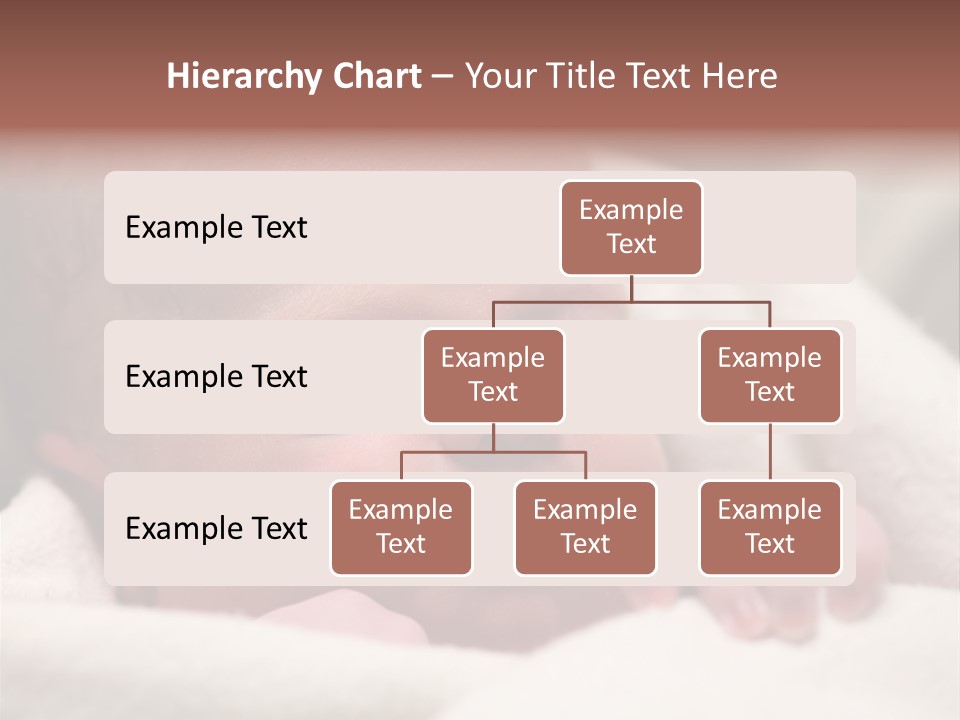 Hierarchy Chart – Your Title Text Here

Example Text

Example Text

Example Text

Example Text

Example Text

Example Text

Example Text

Example Text

Example Text